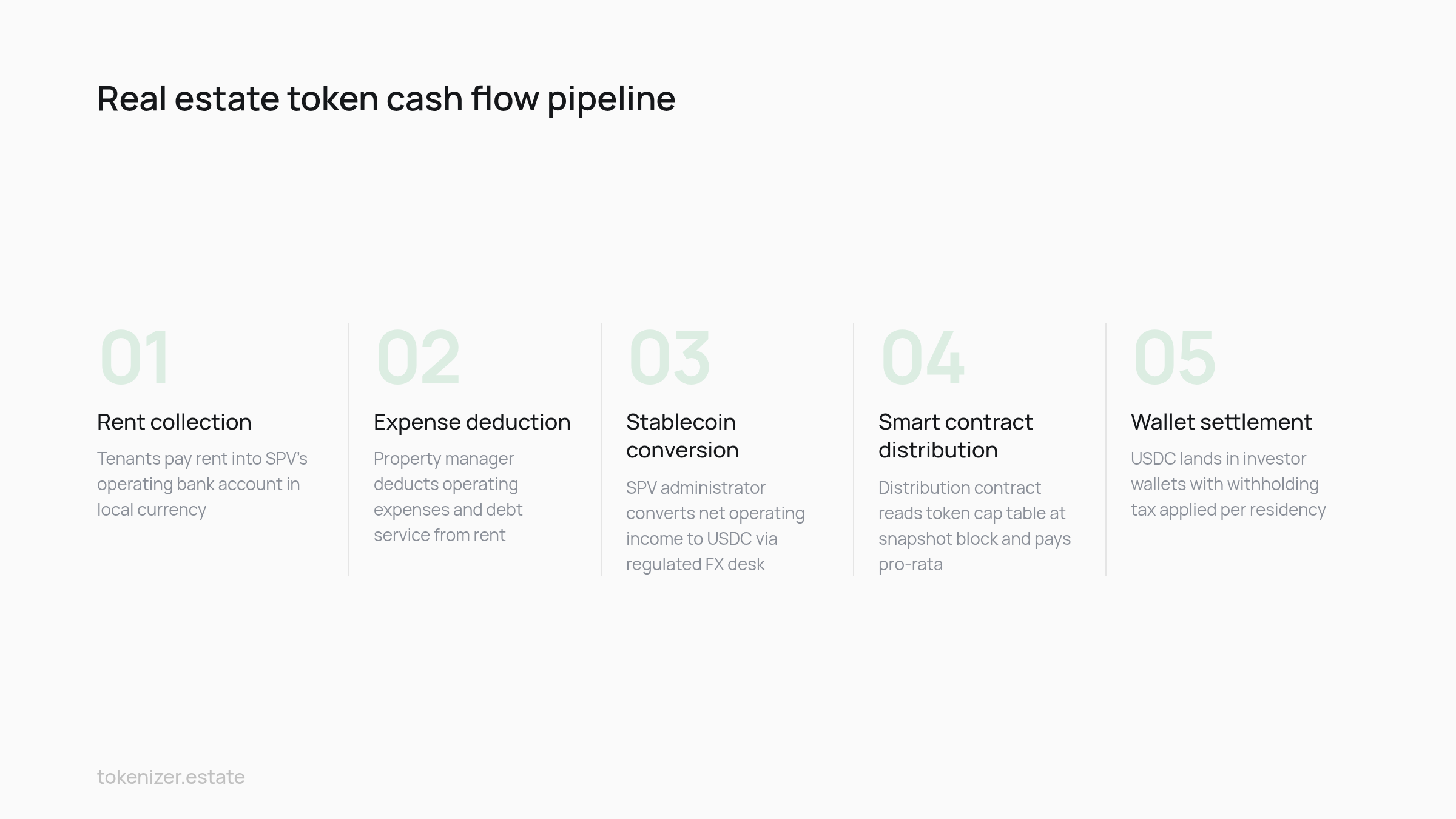 Real estate token cash flow pipeline

01

Rent collection

Tenants pay rent into SPV's operating bank account in local currency

02

Expense deduction

Property manager deducts operating expenses and debt service from rent

03

Stablecoin conversion

SPV administrator converts net operating income to USDC via regulated FX desk

04

Smart contract distribution

Distribution contract reads token cap table at snapshot block and pays pro-rata

05

Wallet settlement

USDC lands in investor wallets with withholding tax applied per residency

tokenizer.estate